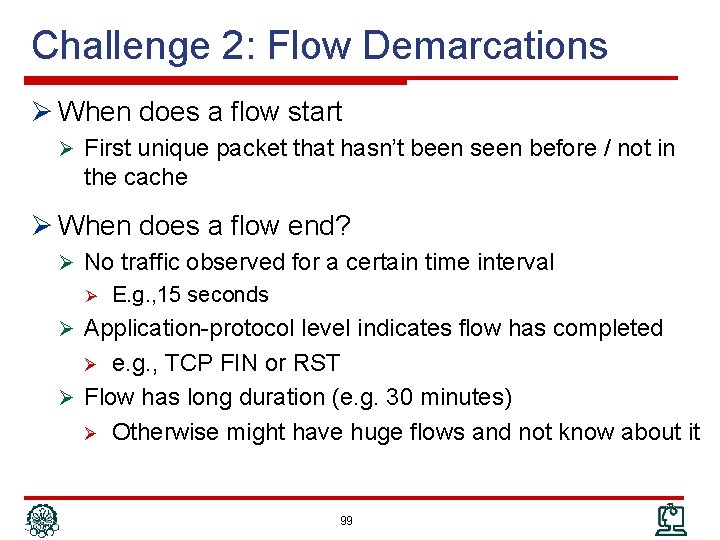 Challenge 2: Flow Demarcations

➢ When does a flow start
➢ First unique packet that hasn't been seen before / not in the cache

➢ When does a flow end?
➢ No traffic observed for a certain time interval
➢ E.g.,15 seconds
➢ Application-protocol level indicates flow has completed
➢ e.g., TCP FIN or RST
➢ Flow has long duration (e.g. 30 minutes)
➢ Otherwise might have huge flows and not know about it

99